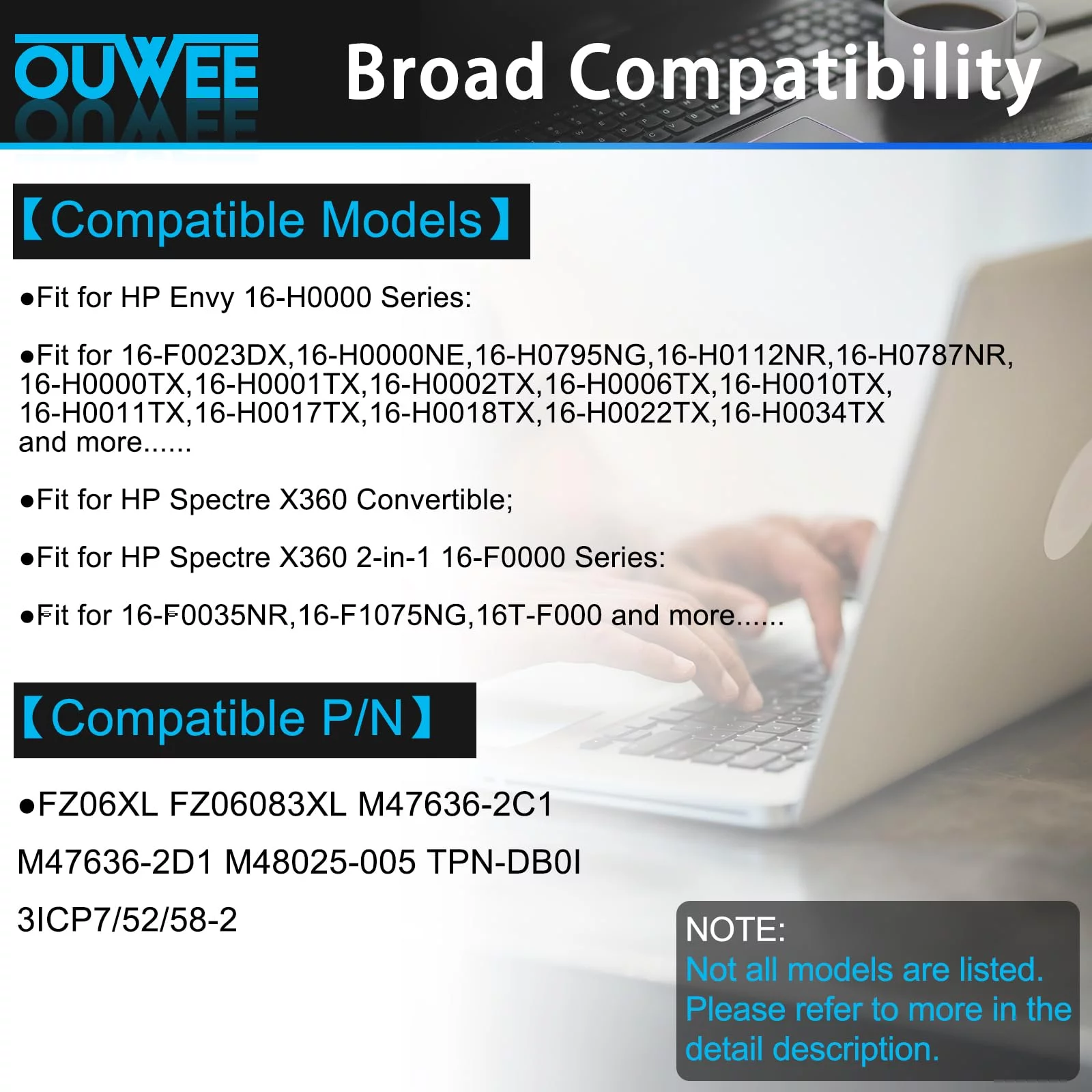 OUWEE

Broad Compatibility

【Compatible Models】

●Fit for HP Envy 16-H0000 Series:

●Fit for 16-F0023DX,16-H0000NE,16-H0795NG,16-H0112NR,16-H0787NR, 16-H0000TX,16-H0001TX,16-H0002TX,16-H0006TX,16-H0010TX, 16-H0011TX,16-H0017TX,16-H0018TX,16-H0022TX,16-H0034TX and more......

●Fit for HP Spectre X360 Convertible;

●Fit for HP Spectre X360 2-in-1 16-F0000 Series:

●Fit for 16-F0035NR,16-F1075NG,16T-F000 and more......

【Compatible P/N】

●FZ06XL FZ06083XL M47636-2C1

M47636-2D1 M48025-005 TPN-DB0I

3ICP7/52/58-2

NOTE:
Not all models are listed.
Please refer to more in the detail description.